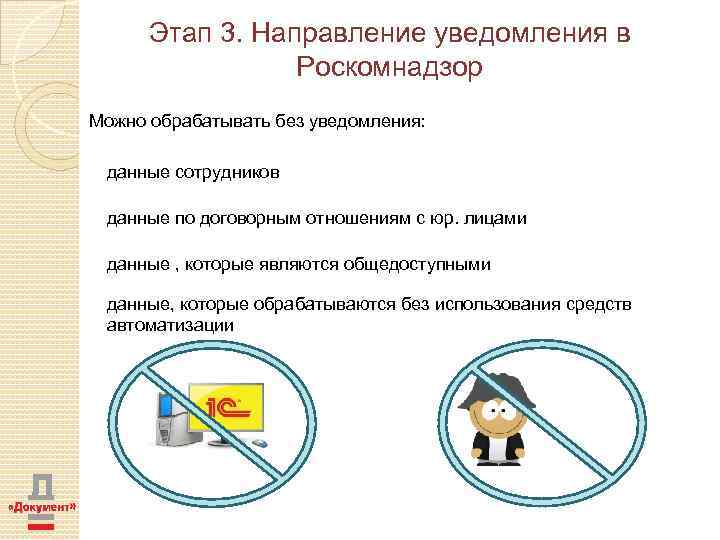 Этап 3. Направление уведомления в Роскомнадзор

Можно обрабатывать без уведомления:

данные сотрудников

данные по договорным отношениям с юр. лицами

данные , которые являются общедоступными

данные, которые обрабатываются без использования средств автоматизации

1С

Д
«Документ»